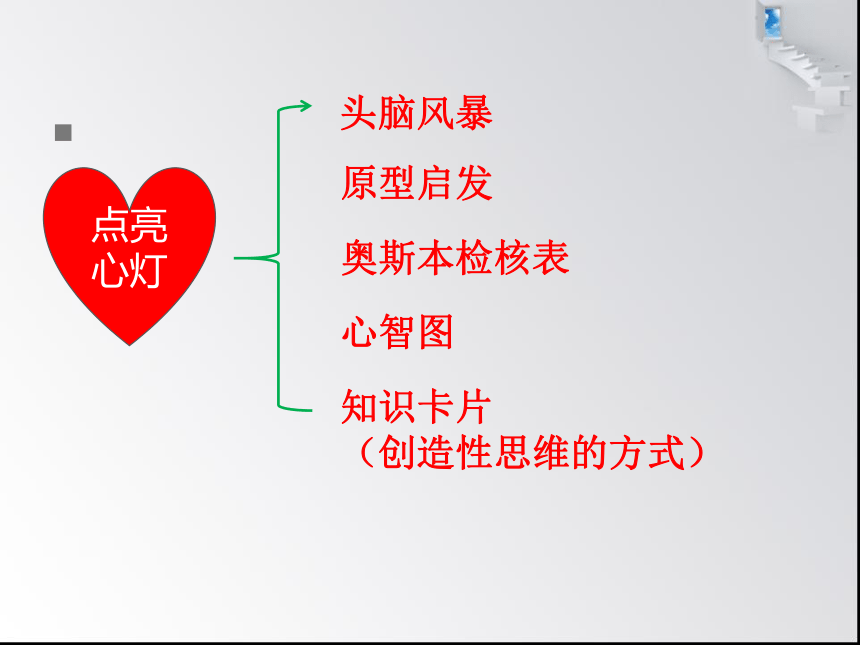 点亮心灯

头脑风暴

原型启发

奥斯本检核表

心智图

知识卡片
（创造性思维的方式）